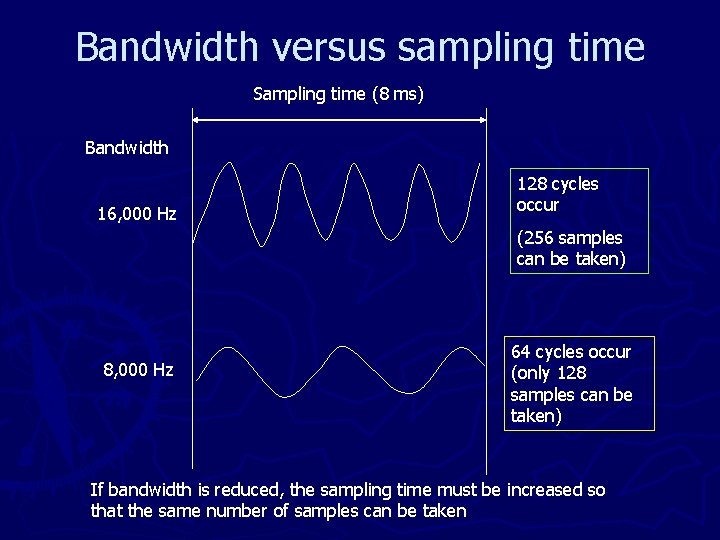 Bandwidth versus sampling time

Sampling time (8 ms)

Bandwidth

16,000 Hz

128 cycles occur

(256 samples can be taken)

8,000 Hz

64 cycles occur (only 128 samples can be taken)

If bandwidth is reduced, the sampling time must be increased so that the same number of samples can be taken